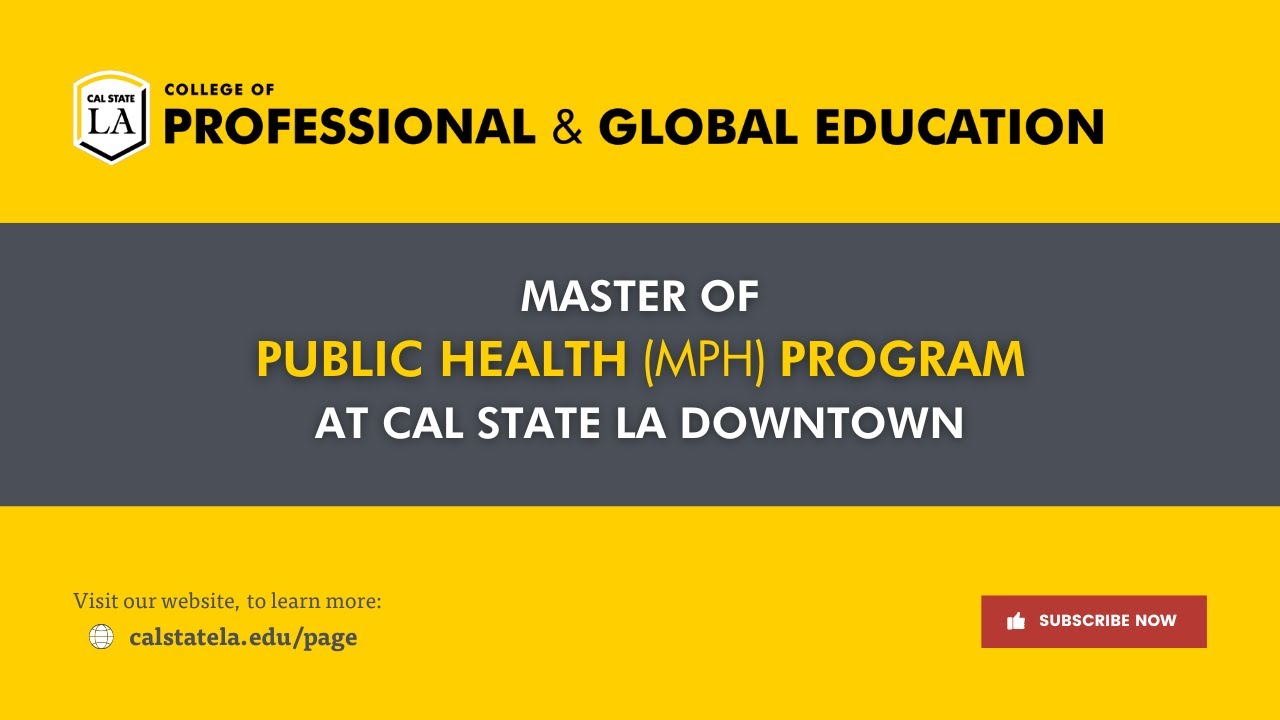 CAL STATE LA

COLLEGE OF
PROFESSIONAL & GLOBAL EDUCATION

MASTER OF
PUBLIC HEALTH (MPH) PROGRAM
AT CAL STATE LA DOWNTOWN

Visit our website, to learn more:
calstatela.edu/page

SUBSCRIBE NOW